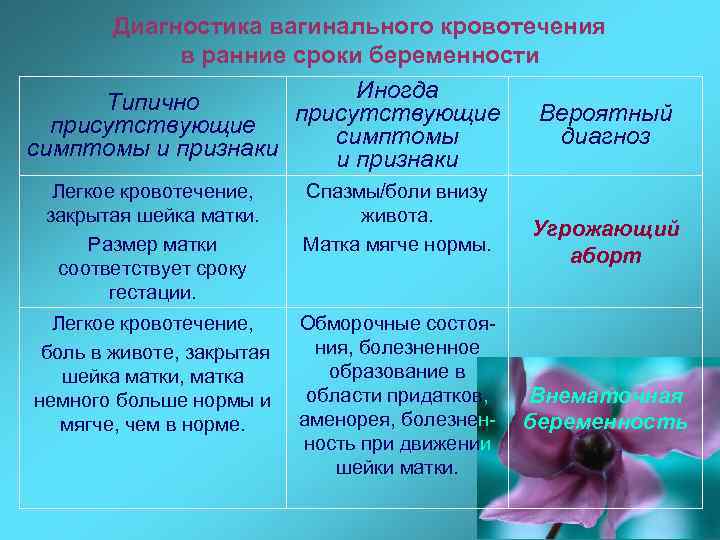 Диагностика вагинального кровотечения в ранние сроки беременности

| Типично присутствующие симптомы и признаки | Иногда присутствующие симптомы и признаки | Вероятный диагноз |
|---|---|---|
| Легкое кровотечение, закрытая шейка матки. Размер матки соответствует сроку гестации. | Спазмы/боли внизу живота. Матка мягче нормы. | Угрожающий аборт |
| Легкое кровотечение, боль в животе, закрытая шейка матки, матка немного больше нормы и мягче, чем в норме. | Обморочные состояния, болезненное образование в области придатков, аменорея, болезненность при движении шейки матки. | Внематочная беременность |